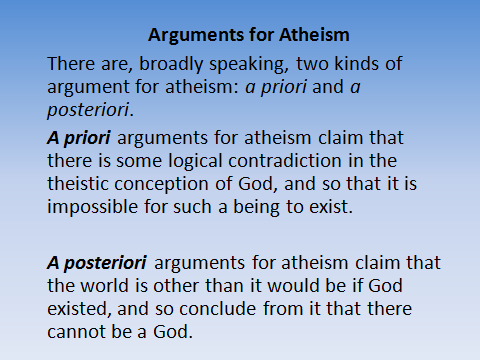 Arguments for Atheism

There are, broadly speaking, two kinds of argument for atheism: a priori and a posteriori.

A priori arguments for atheism claim that there is some logical contradiction in the theistic conception of God, and so that it is impossible for such a being to exist.

A posteriori arguments for atheism claim that the world is other than it would be if God existed, and so conclude from it that there cannot be a God.